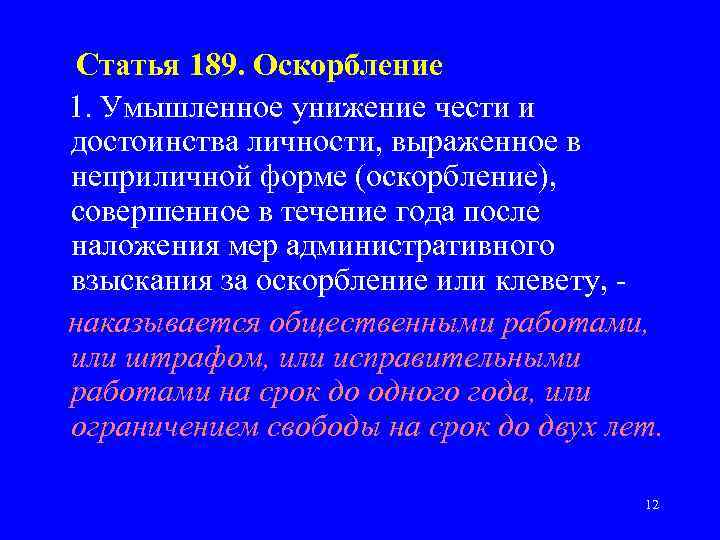 Статья 189. Оскорбление

1. Умышленное унижение чести и достоинства личности, выраженное в неприличной форме (оскорбление), совершенное в течение года после наложения мер административного взыскания за оскорбление или клевету, -

наказывается общественными работами, или штрафом, или исправительными работами на срок до одного года, или ограничением свободы на срок до двух лет.

12